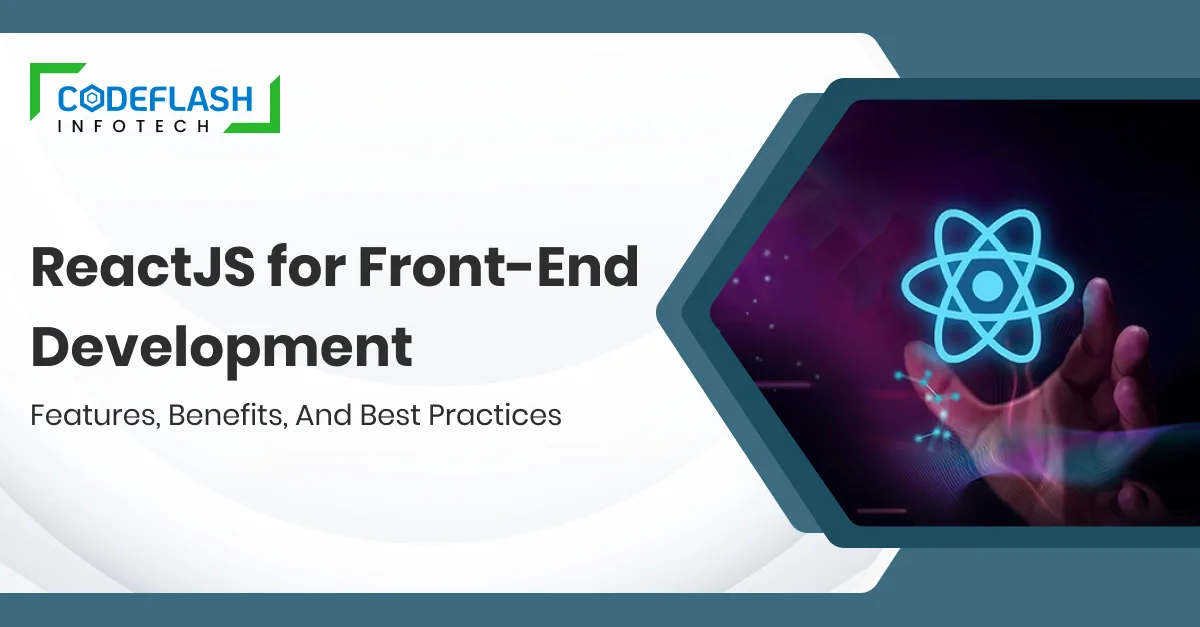 CODEFLASH
INFOTECH

ReactJS for Front-End Development

Features, Benefits, And Best Practices